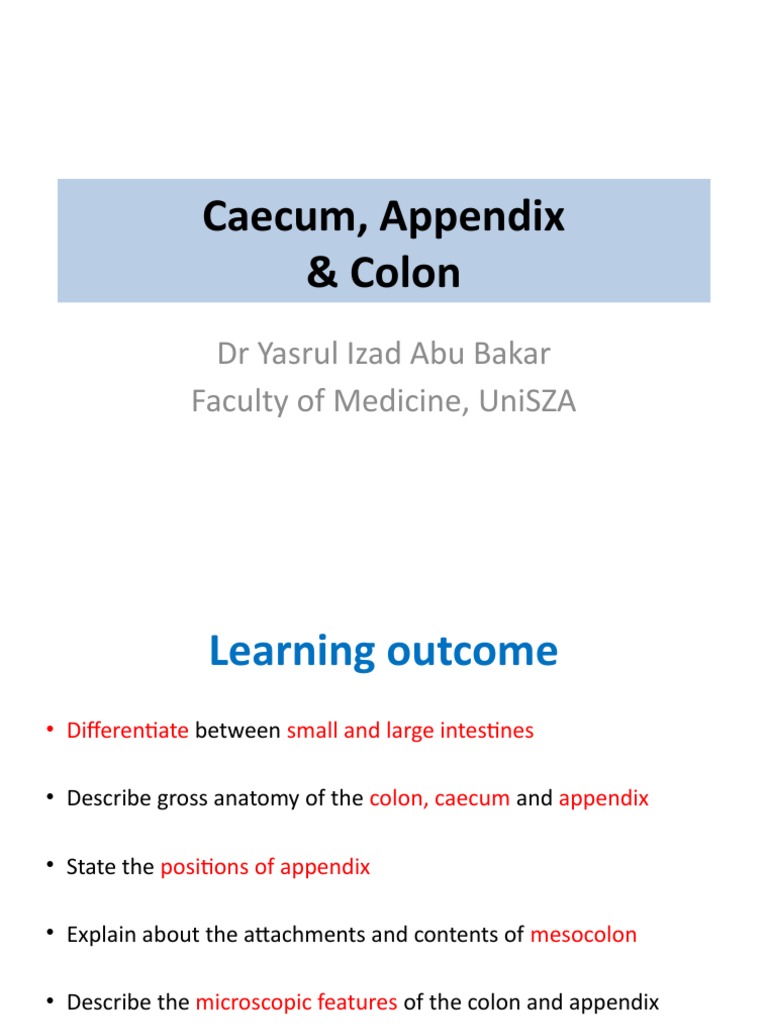 Caecum, Appendix & Colon

Dr Yasrul Izad Abu Bakar
Faculty of Medicine, UniSZA

Learning outcome

• Differentiate between small and large intestines

• Describe gross anatomy of the colon, caecum and appendix

• State the positions of appendix

• Explain about the attachments and contents of mesocolon

• Describe the microscopic features of the colon and appendix